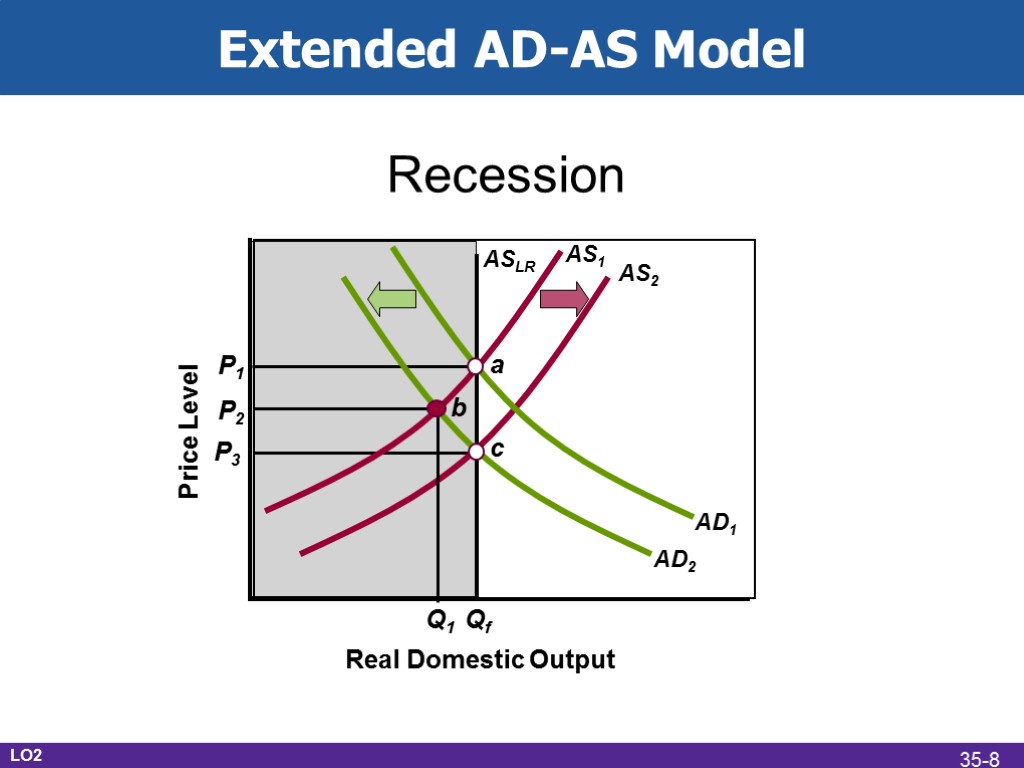 Extended AD-AS Model

Recession

$AS_{LR}$ $AS_1$ $AS_2$

Price Level

$P_1$
$P_2$
$P_3$

a
b
c

$AD_1$
$AD_2$

$Q_1$ $Q_f$

Real Domestic Output

LO2

35-8